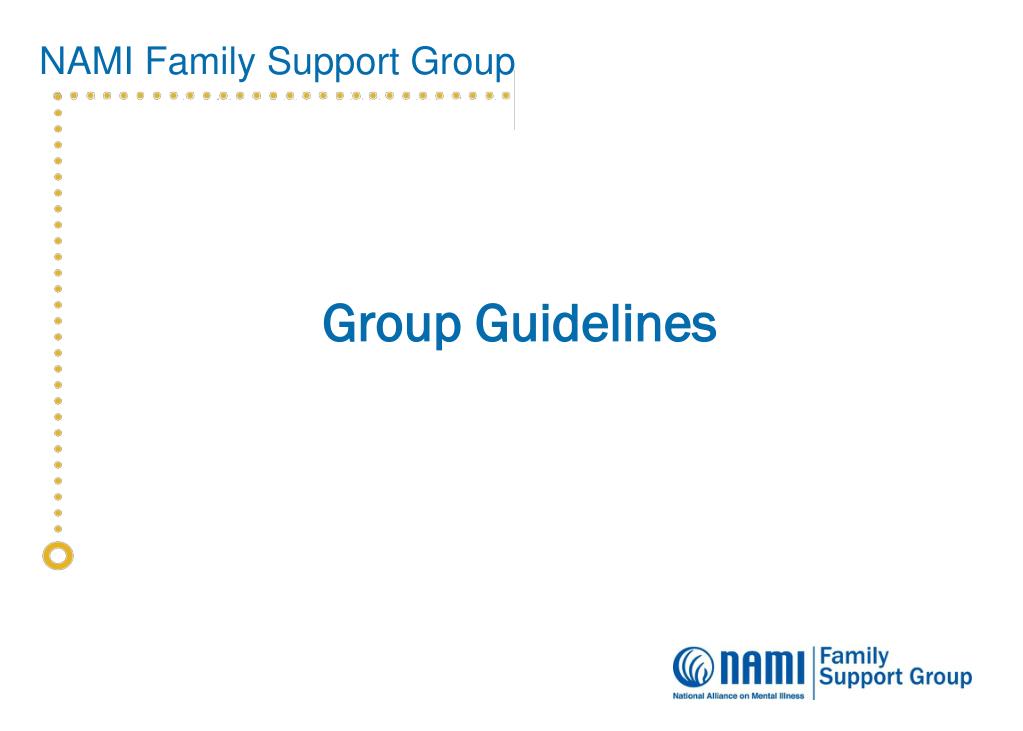 NAMI Family Support Group

Group Guidelines

NAMI
National Alliance on Mental Illness
Family Support Group